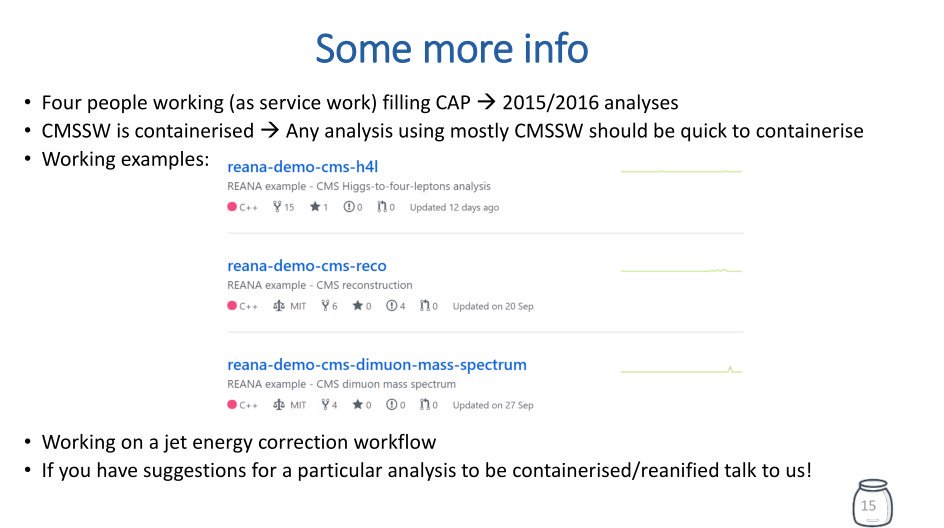 Some more info

• Four people working (as service work) filling CAP → 2015/2016 analyses
• CMSSW is containerised → Any analysis using mostly CMSSW should be quick to containerise
• Working examples:

reana-demo-cms-h4l
REANA example - CMS Higgs-to-four-leptons analysis
C++ 15 1 0 0 Updated 12 days ago

reana-demo-cms-reco
REANA example - CMS reconstruction
C++ MIT 6 0 4 0 Updated on 20 Sep

reana-demo-cms-dimuon-mass-spectrum
REANA example - CMS dimuon mass spectrum
C++ MIT 4 0 0 0 Updated on 27 Sep

• Working on a jet energy correction workflow
• If you have suggestions for a particular analysis to be containerised/reanified talk to us!

15